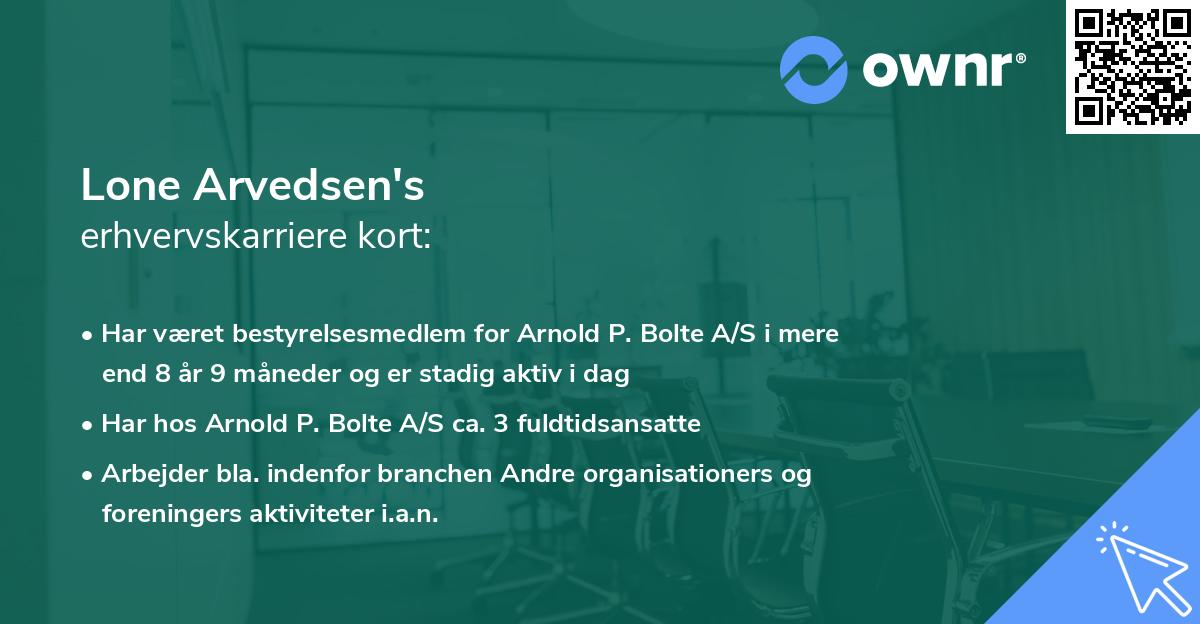 ownr®

Lone Arvedsen's
erhvervskarriere kort:

• Har været bestyrelsesmedlem for Arnold P. Bolte A/S i mere end 8 år 9 måneder og er stadig aktiv i dag

• Har hos Arnold P. Bolte A/S ca. 3 fuldtidsansatte

• Arbejder bla. indenfor branchen Andre organisationers og foreningers aktiviteter i.a.n.